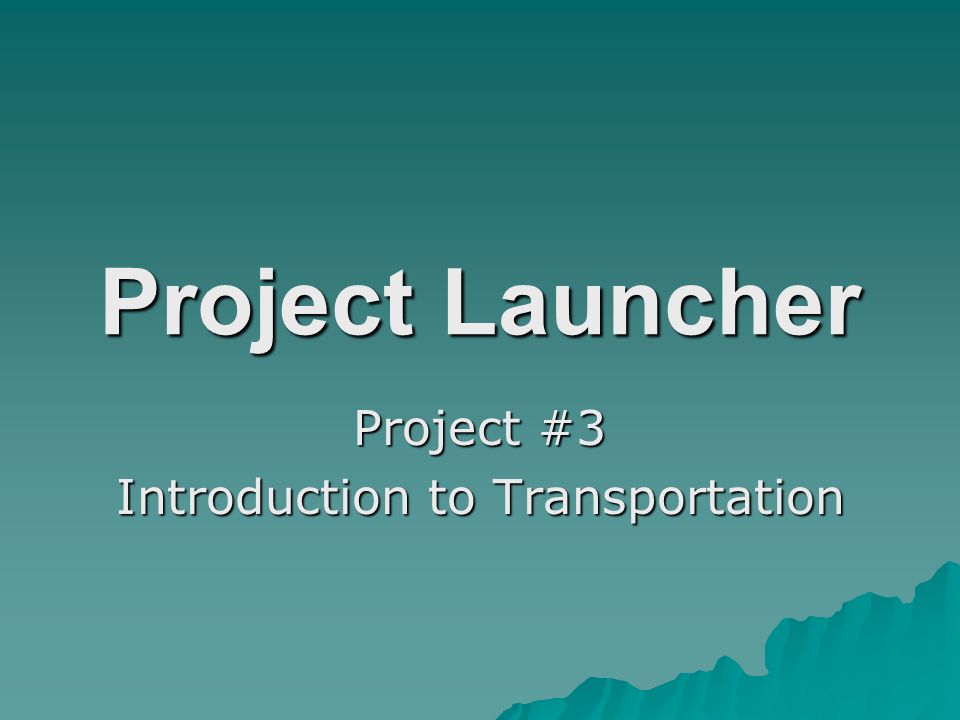 Project Launcher

Project #3
Introduction to Transportation